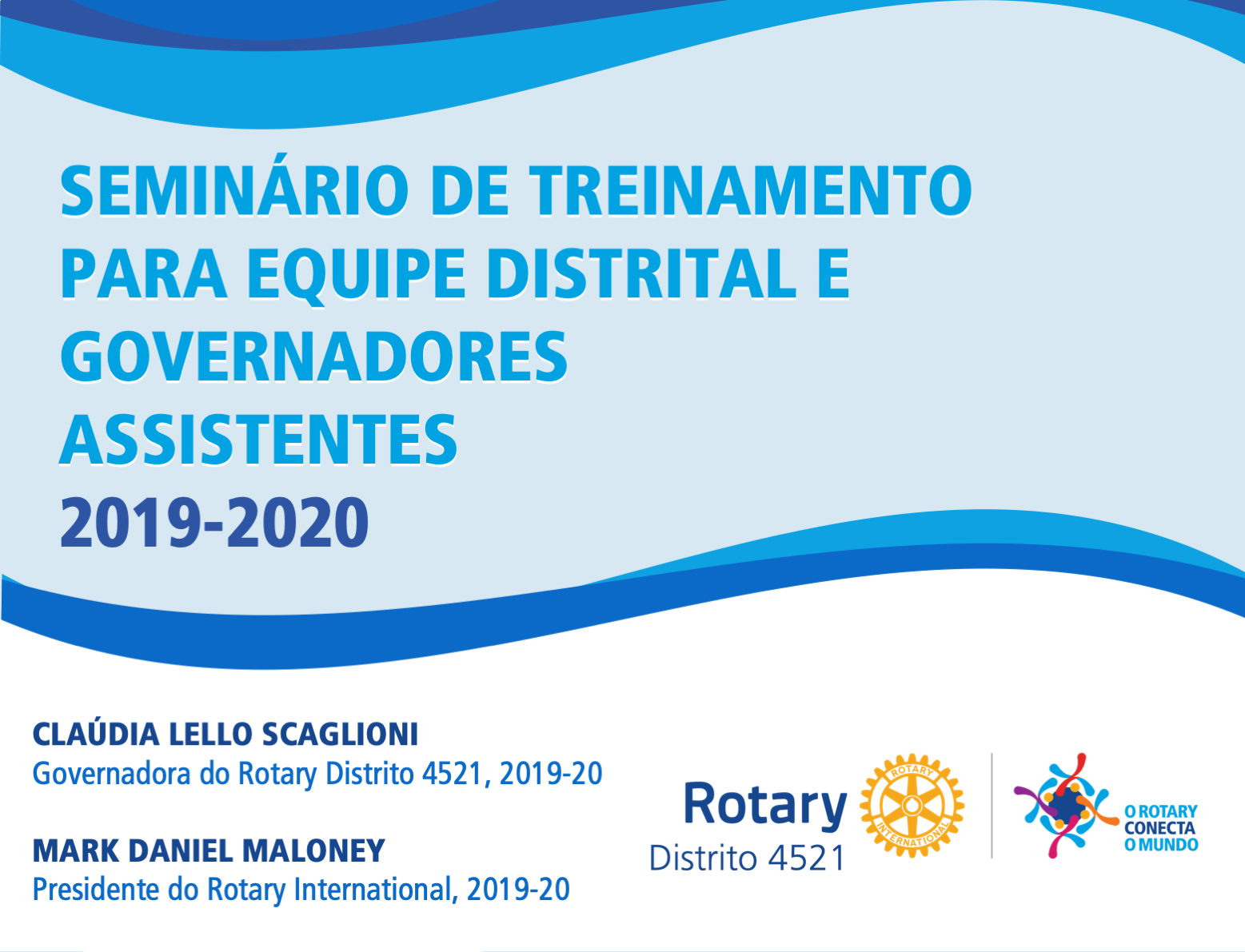 SEMINÁRIO DE TREINAMENTO PARA EQUIPE DISTRITAL E GOVERNADORES ASSISTENTES
2019-2020

CLAÚDIA LELLO SCAGLIONI
Governadora do Rotary Distrito 4521, 2019-20

MARK DANIEL MALONEY
Presidente do Rotary International, 2019-20

Rotary
Distrito 4521

ROTARY INTERNATIONAL

O ROTARY CONECTA O MUNDO